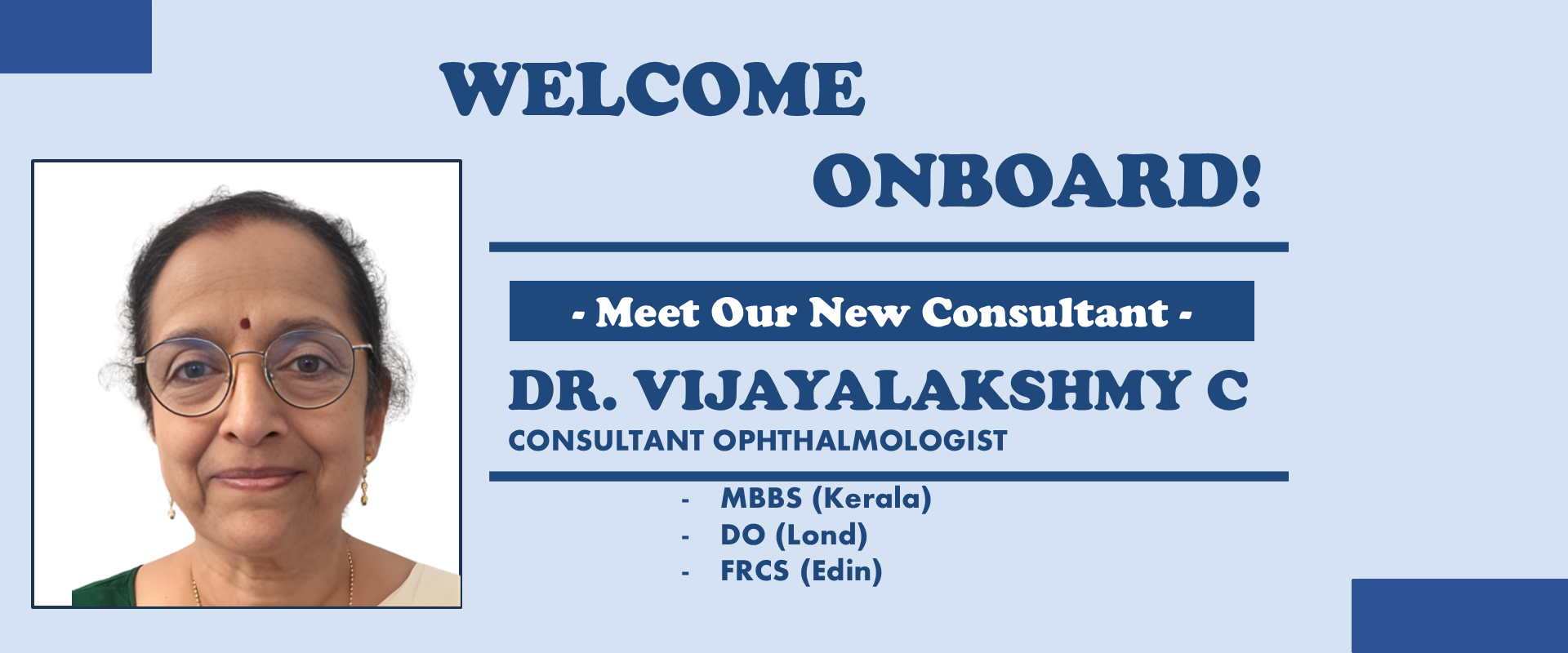 WELCOME ONBOARD!

- Meet Our New Consultant -

DR. VIJAYALAKSHMY C
CONSULTANT OPHTHALMOLOGIST

- MBBS (Kerala)
- DO (Lond)
- FRCS (Edin)